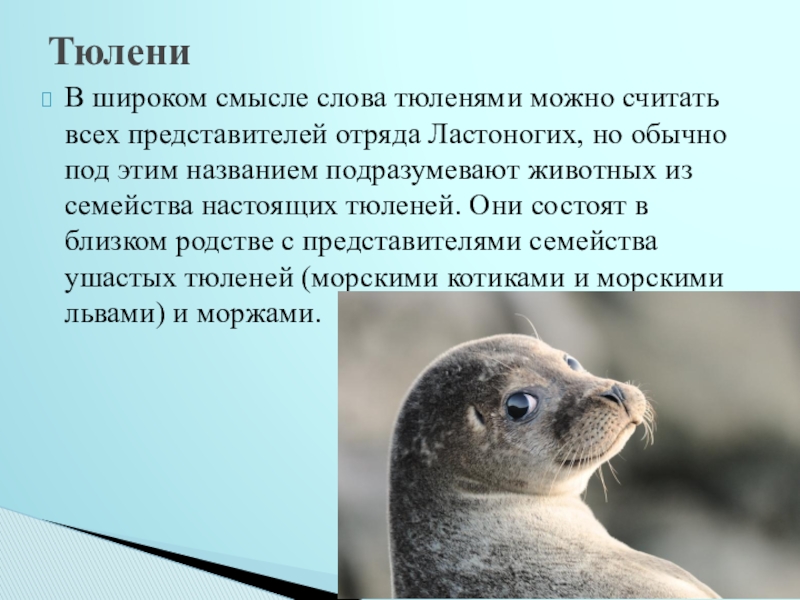 Тюлени

В широком смысле слова тюленями можно считать всех представителей отряда Ластоногих, но обычно под этим названием подразумевают животных из семейства настоящих тюленей. Они состоят в близком родстве с представителями семейства ушастых тюленей (морскими котиками и морскими львами) и моржами.